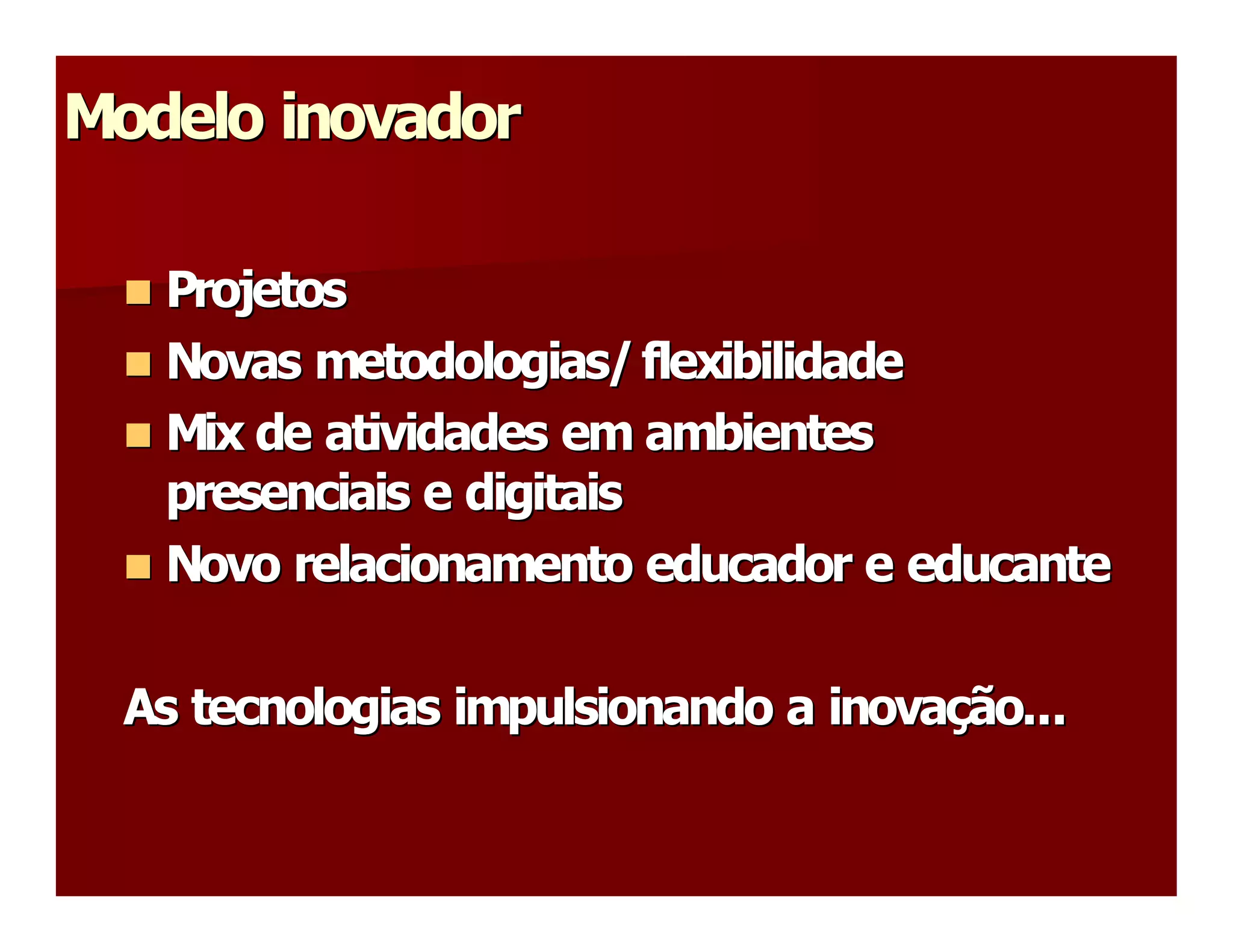 Modelo inovador

- Projetos
- Novas metodologias/ flexibilidade
- Mix de atividades em ambientes presenciais e digitais
- Novo relacionamento educador e educante

As tecnologias impulsionando a inovação...